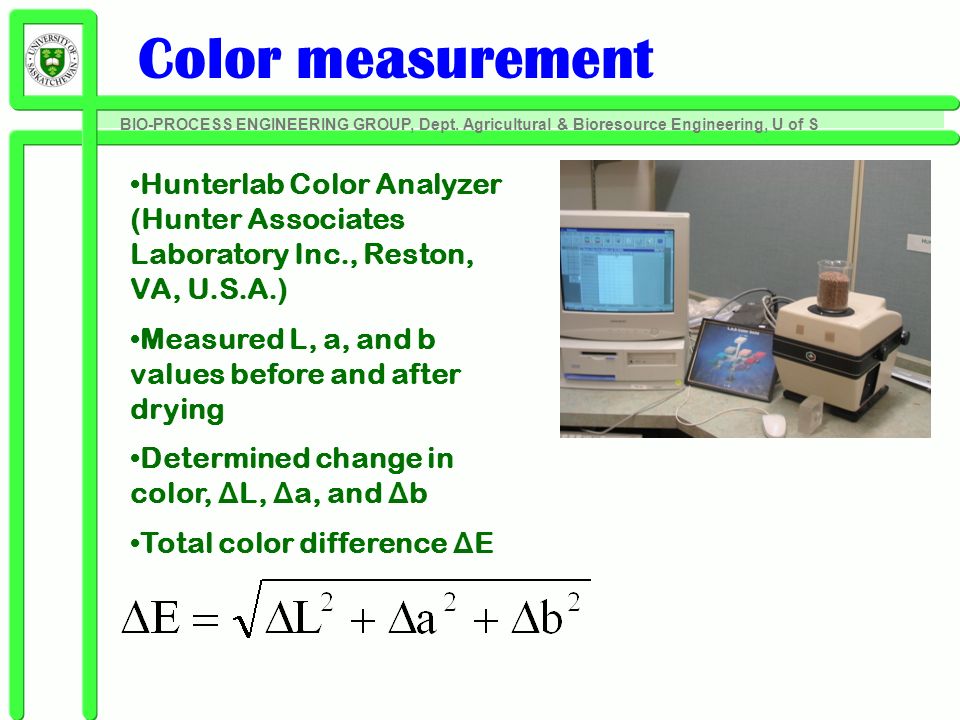 UNIVERSITY OF SASKATCHEWAN

Color measurement

BIO-PROCESS ENGINEERING GROUP, Dept. Agricultural & Bioresource Engineering, U of S

•Hunterlab Color Analyzer (Hunter Associates Laboratory Inc., Reston, VA, U.S.A.)

•Measured L, a, and b values before and after drying

•Determined change in color, ΔL, Δa, and Δb

•Total color difference ΔE

$\Delta E = \sqrt{\Delta L^2 + \Delta a^2 + \Delta b^2}$